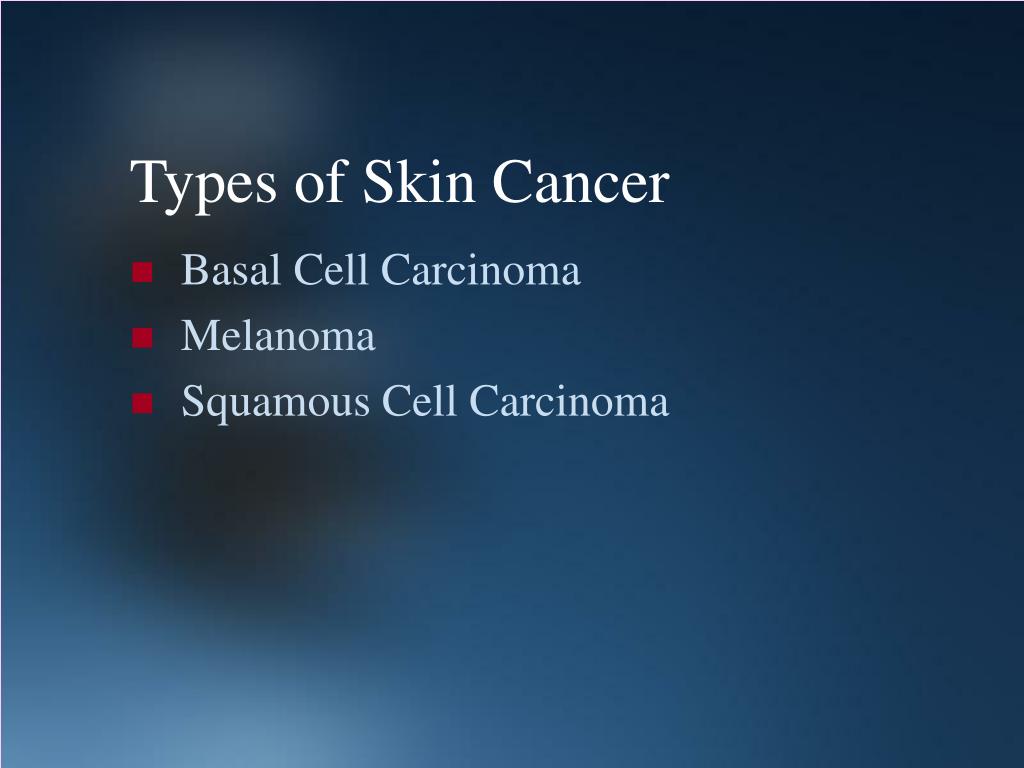 Types of Skin Cancer

- Basal Cell Carcinoma
- Melanoma
- Squamous Cell Carcinoma